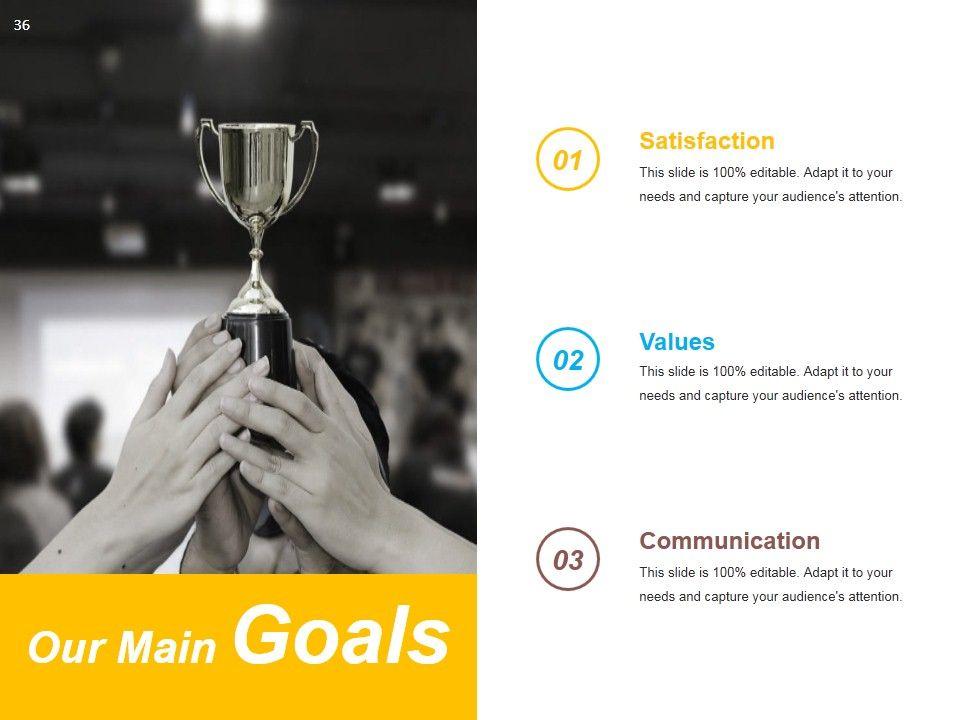 36

Our Main Goals

01
Satisfaction
This slide is 100% editable. Adapt it to your needs and capture your audience's attention.

02
Values
This slide is 100% editable. Adapt it to your needs and capture your audience's attention.

03
Communication
This slide is 100% editable. Adapt it to your needs and capture your audience's attention.